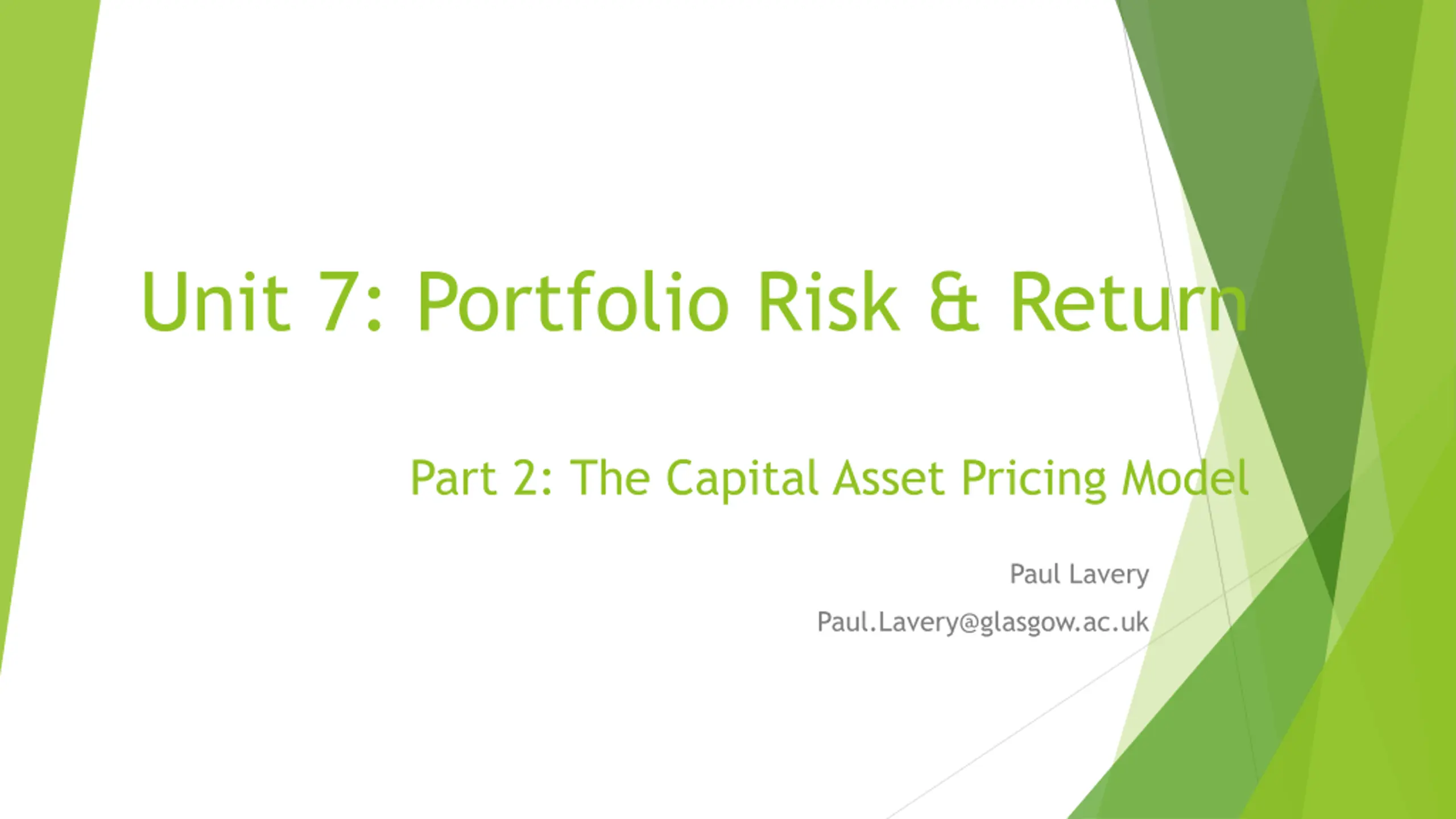 Unit 7: Portfolio Risk & Return

Part 2: The Capital Asset Pricing Model

Paul Lavery

Paul.Lavery@glasgow.ac.uk